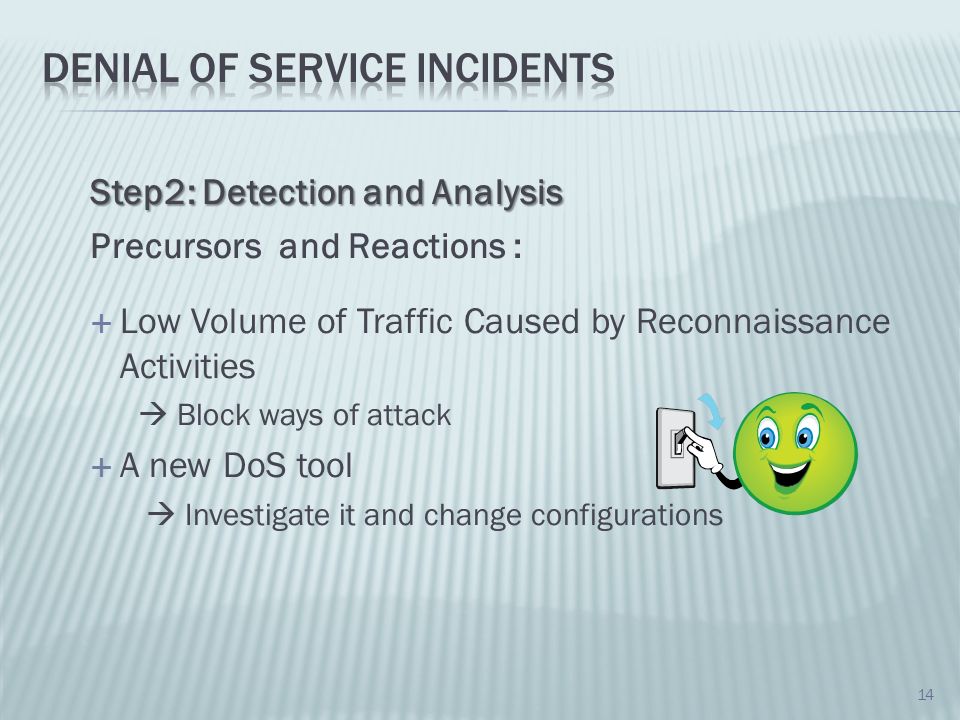 DENIAL OF SERVICE INCIDENTS

Step2: Detection and Analysis

Precursors and Reactions :

+ Low Volume of Traffic Caused by Reconnaissance Activities

→ Block ways of attack

+ A new DoS tool

→ Investigate it and change configurations

14